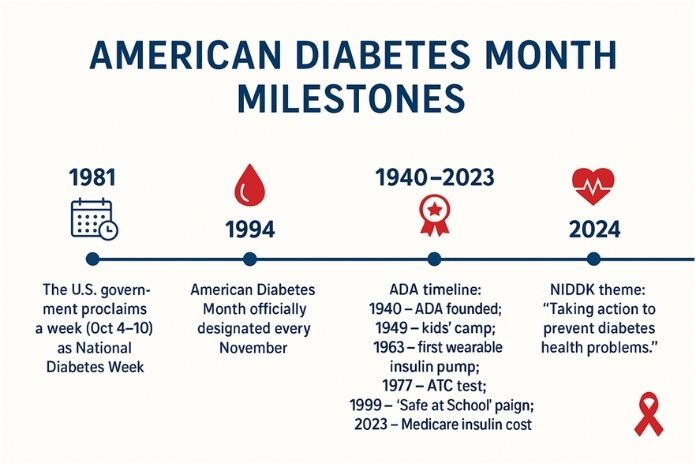 AMERICAN DIABETES MONTH MILESTONES

1981

The U.S. government proclaims a week (Oct 4–10) as National Diabetes Week

1994

American Diabetes Month officially designated every November

1940–2023

ADA timeline:
1940 – ADA founded;
1949 – kids' camp;
1963 – first wearable insulin pump;
1977 – ATC test;
1999 – 'Safe at School' paign;
2023 – Medicare insulin cost

2024

NIDDK theme: "Taking action to prevent diabetes health problems."